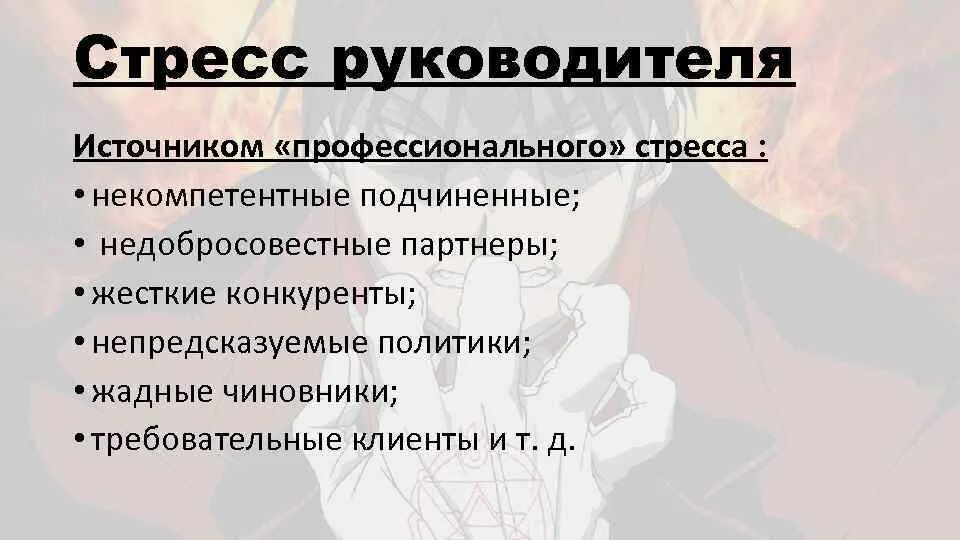 Стресс руководителя

Источником «профессионального» стресса :

• некомпетентные подчиненные;
• недобросовестные партнеры;
• жесткие конкуренты;
• непредсказуемые политики;
• жадные чиновники;
• требовательные клиенты и т. д.